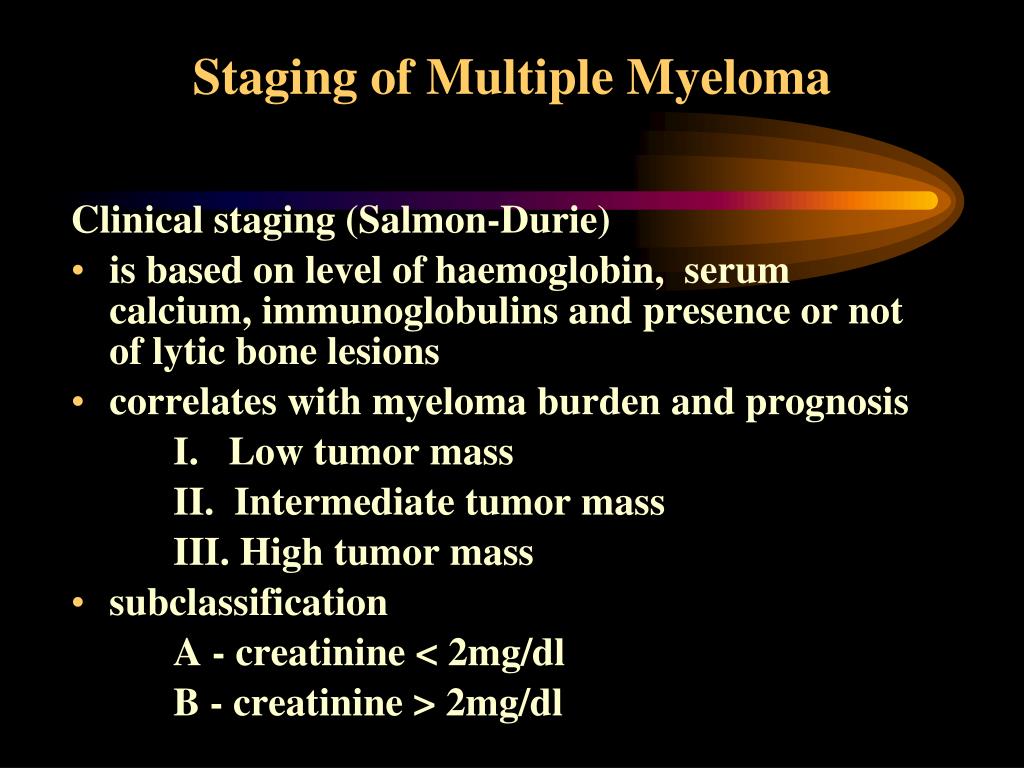 Staging of Multiple Myeloma

Clinical staging (Salmon-Durie)

• is based on level of haemoglobin, serum calcium, immunoglobulins and presence or not of lytic bone lesions
• correlates with myeloma burden and prognosis
I. Low tumor mass
II. Intermediate tumor mass
III. High tumor mass
• subclassification
A - creatinine < 2mg/dl
B - creatinine > 2mg/dl